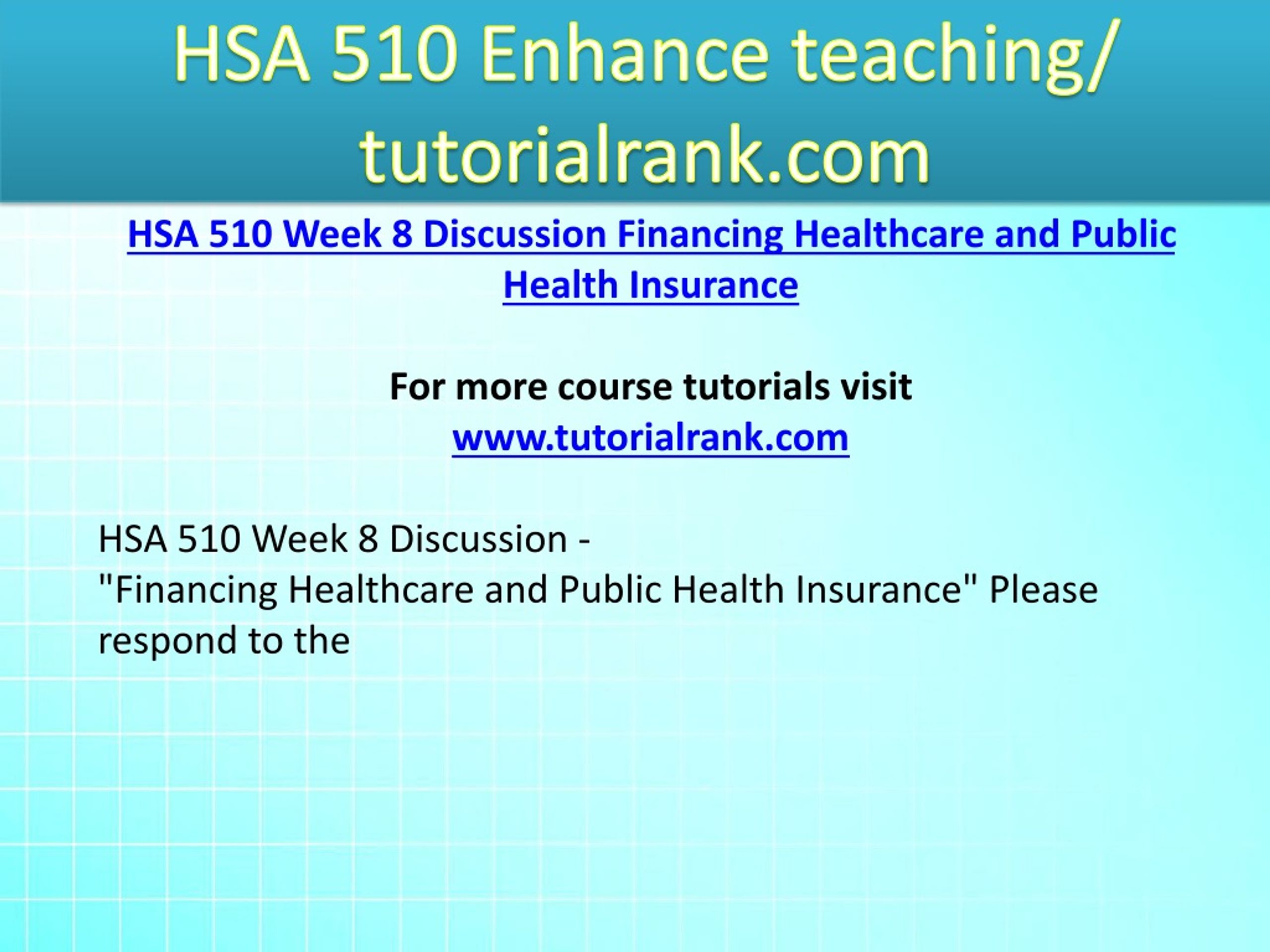 HSA 510 Enhance teaching/ tutorialrank.com

HSA 510 Week 8 Discussion Financing Healthcare and Public Health Insurance

For more course tutorials visit
www.tutorialrank.com

HSA 510 Week 8 Discussion -
"Financing Healthcare and Public Health Insurance" Please respond to the